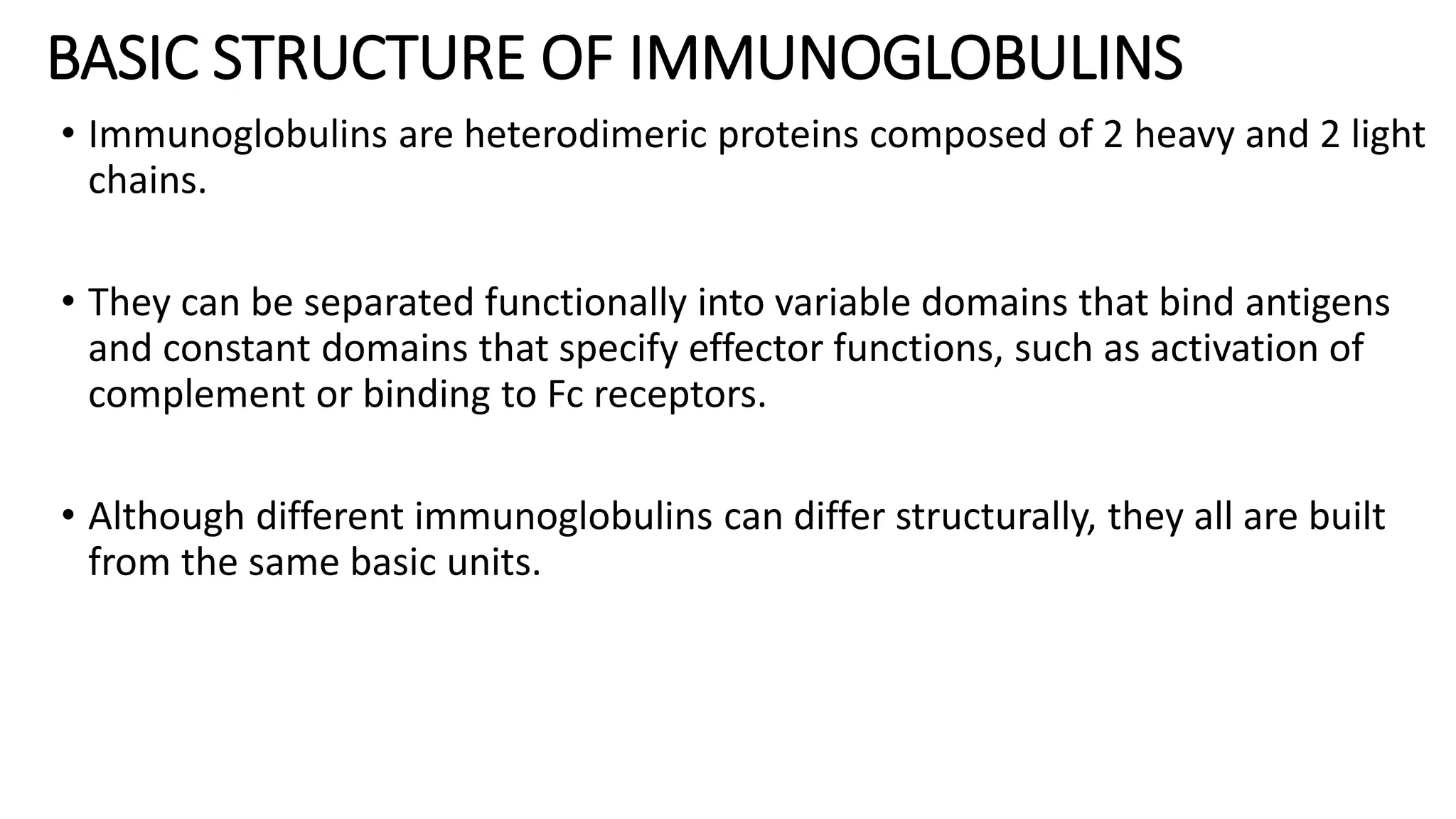 BASIC STRUCTURE OF IMMUNOGLOBULINS

• Immunoglobulins are heterodimeric proteins composed of 2 heavy and 2 light chains.

• They can be separated functionally into variable domains that bind antigens and constant domains that specify effector functions, such as activation of complement or binding to Fc receptors.

• Although different immunoglobulins can differ structurally, they all are built from the same basic units.